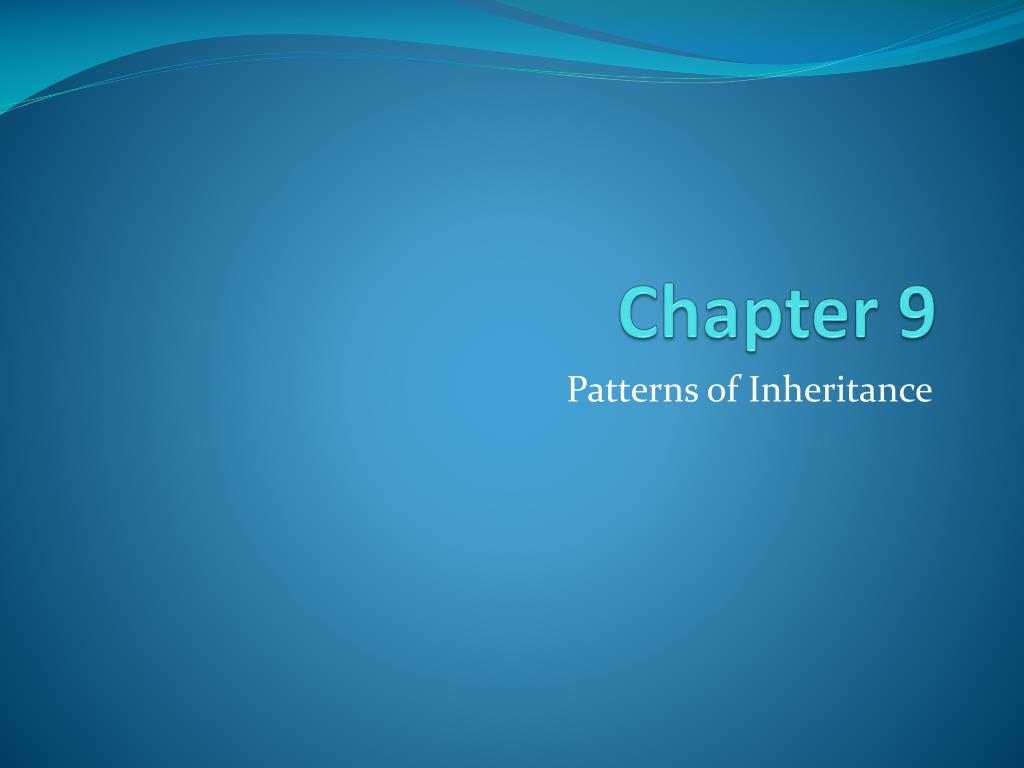 Chapter 9

Patterns of Inheritance